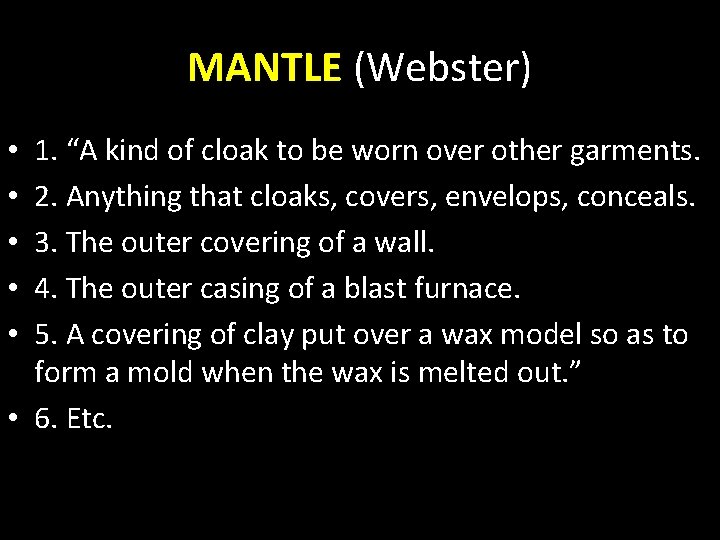 MANTLE (Webster)

• 1. “A kind of cloak to be worn over other garments.
• 2. Anything that cloaks, covers, envelops, conceals.
• 3. The outer covering of a wall.
• 4. The outer casing of a blast furnace.
• 5. A covering of clay put over a wax model so as to form a mold when the wax is melted out.”
• 6. Etc.